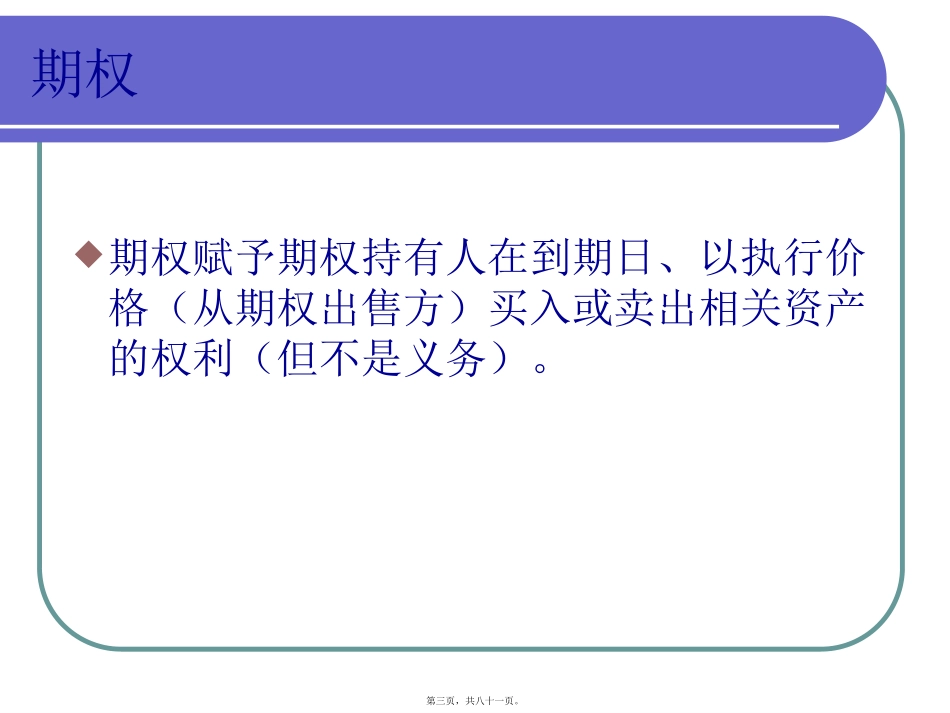 期权

期权赋予期权持有人在到期日、以执行价格（从期权出售方）买入或卖出相关资产的权利（但不是义务）。

第三页，共八十一页。